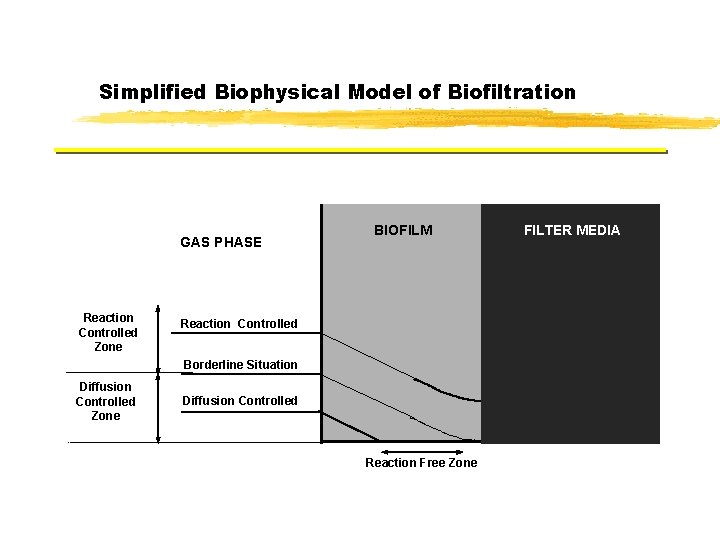 Simplified Biophysical Model of Biofiltration

GAS PHASE

BIOFILM

FILTER MEDIA

Reaction Controlled Zone

Diffusion Controlled Zone

Reaction Controlled

Borderline Situation

Diffusion Controlled

Reaction Free Zone